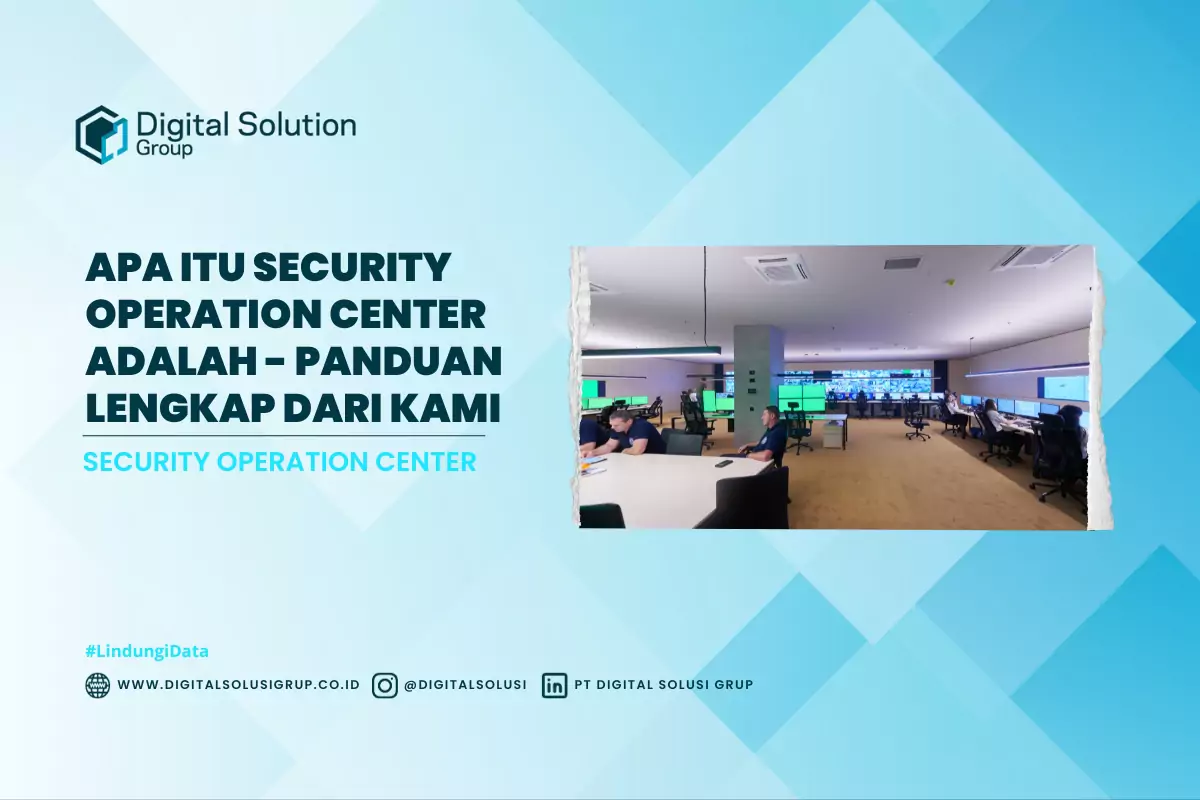 Digital Solution Group

APA ITU SECURITY OPERATION CENTER ADALAH - PANDUAN LENGKAP DARI KAMI

SECURITY OPERATION CENTER

#LindungiData

WWW.DIGITALSOLUSIGRUP.CO.ID @DIGITALSOLUSI PT DIGITAL SOLUSI GRUP